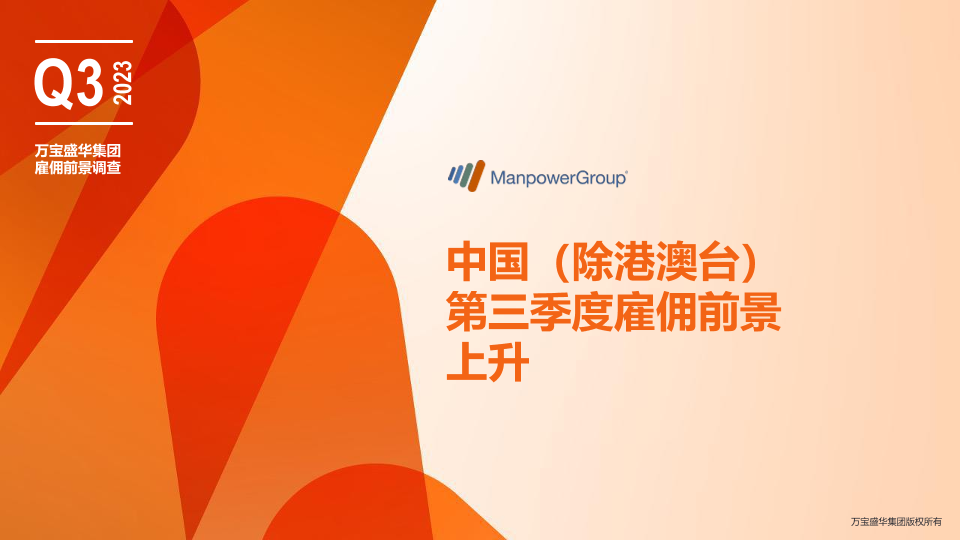 Q3 2023

万宝盛华集团
雇佣前景调查

ManpowerGroup®

中国（除港澳台）
第三季度雇佣前景
上升

万宝盛华集团版权所有